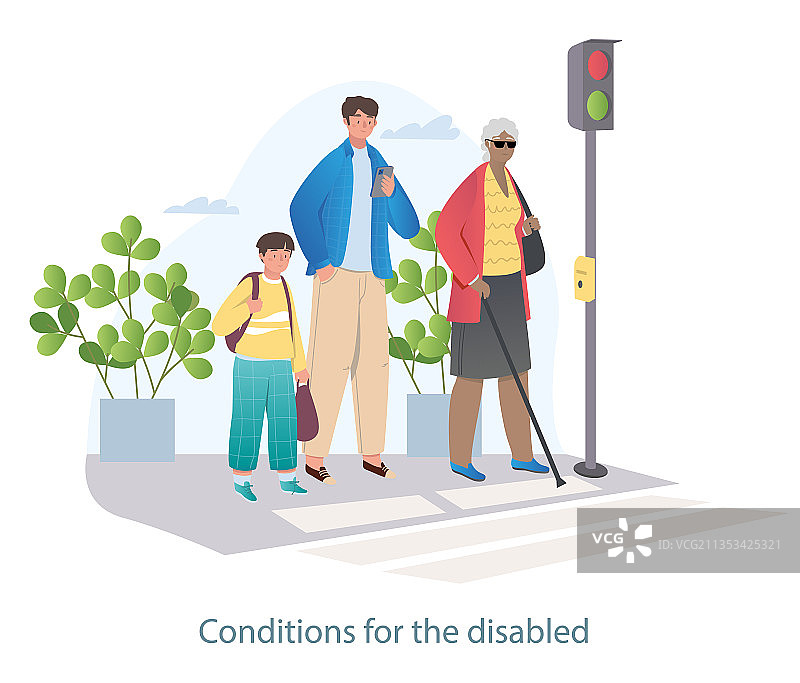 VCG ID:VCG211353425321

Conditions for the disabled